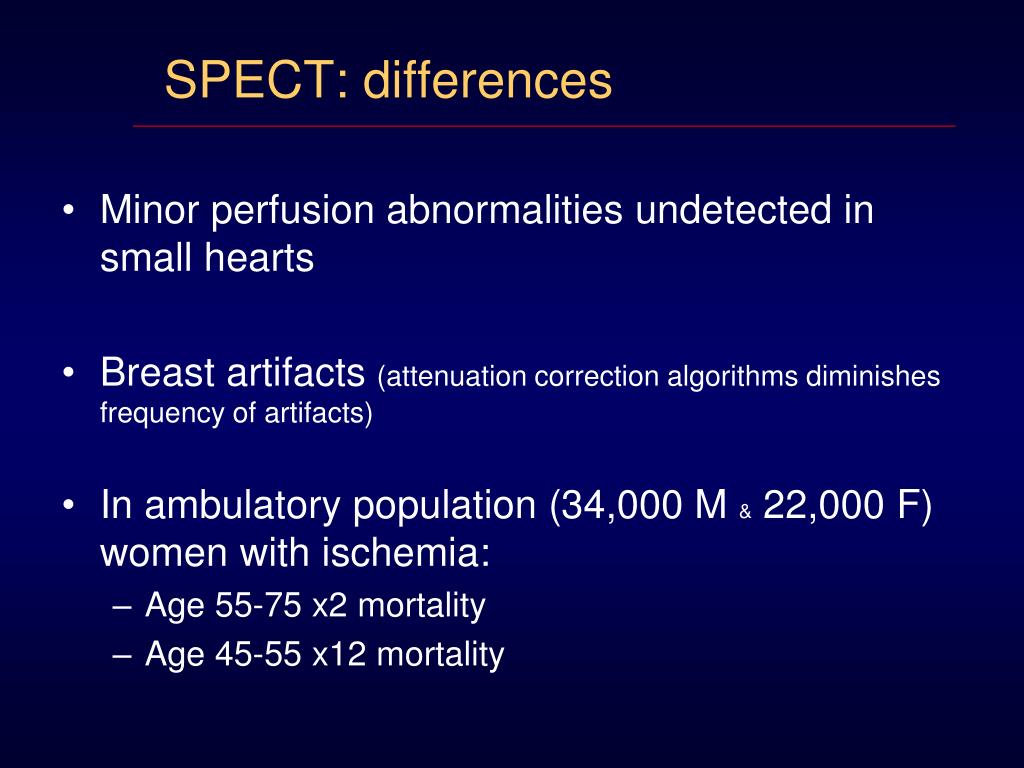 SPECT: differences

• Minor perfusion abnormalities undetected in small hearts

• Breast artifacts (attenuation correction algorithms diminishes frequency of artifacts)

• In ambulatory population (34,000 M & 22,000 F) women with ischemia:
– Age 55-75 x2 mortality
– Age 45-55 x12 mortality